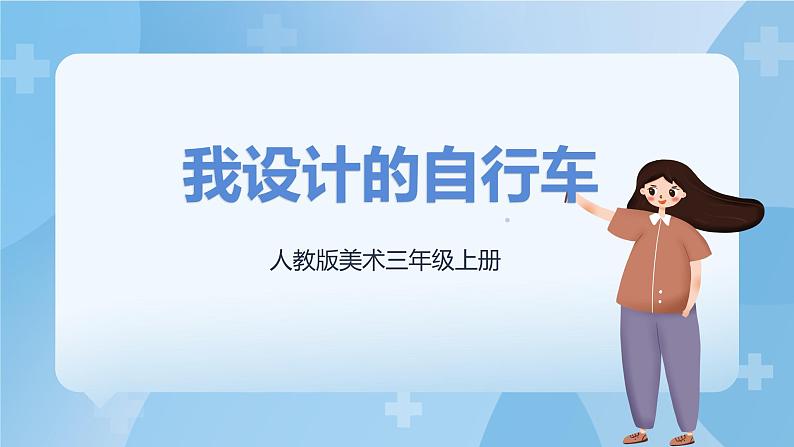 我设计的自行车

人教版美术三年级上册